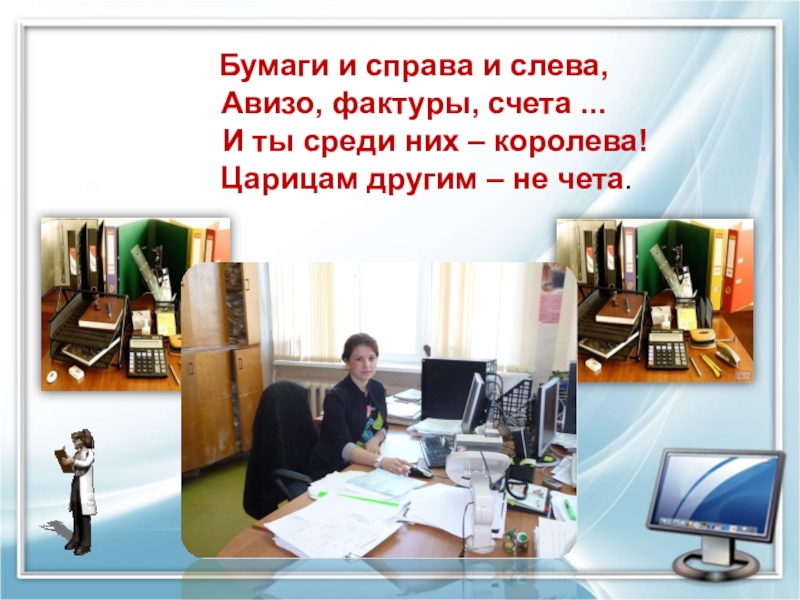 Бумаги и справа и слева,
Авизо, фактуры, счета ...
И ты среди них – королева!
Царицам другим – не чета.